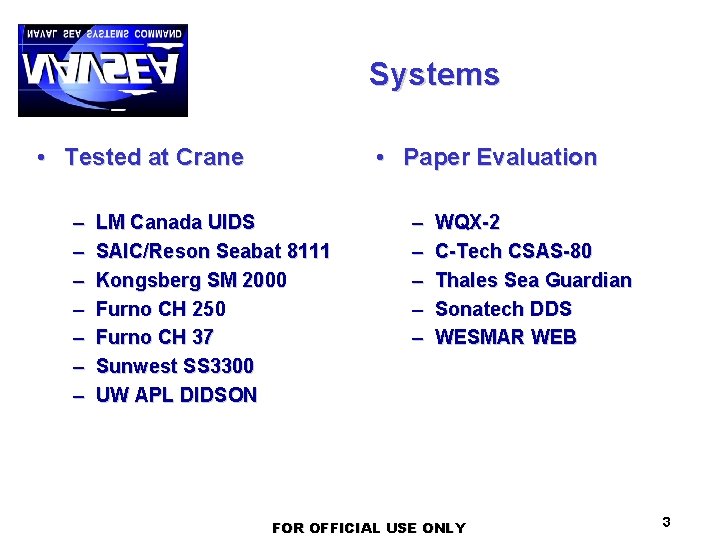 NAVAL SEA SYSTEMS COMMAND
NAVSEA

Systems

• Tested at Crane

– LM Canada UIDS
– SAIC/Reson Seabat 8111
– Kongsberg SM 2000
– Furno CH 250
– Furno CH 37
– Sunwest SS3300
– UW APL DIDSON

• Paper Evaluation

– WQX-2
– C-Tech CSAS-80
– Thales Sea Guardian
– Sonatech DDS
– WESMAR WEB

FOR OFFICIAL USE ONLY

3